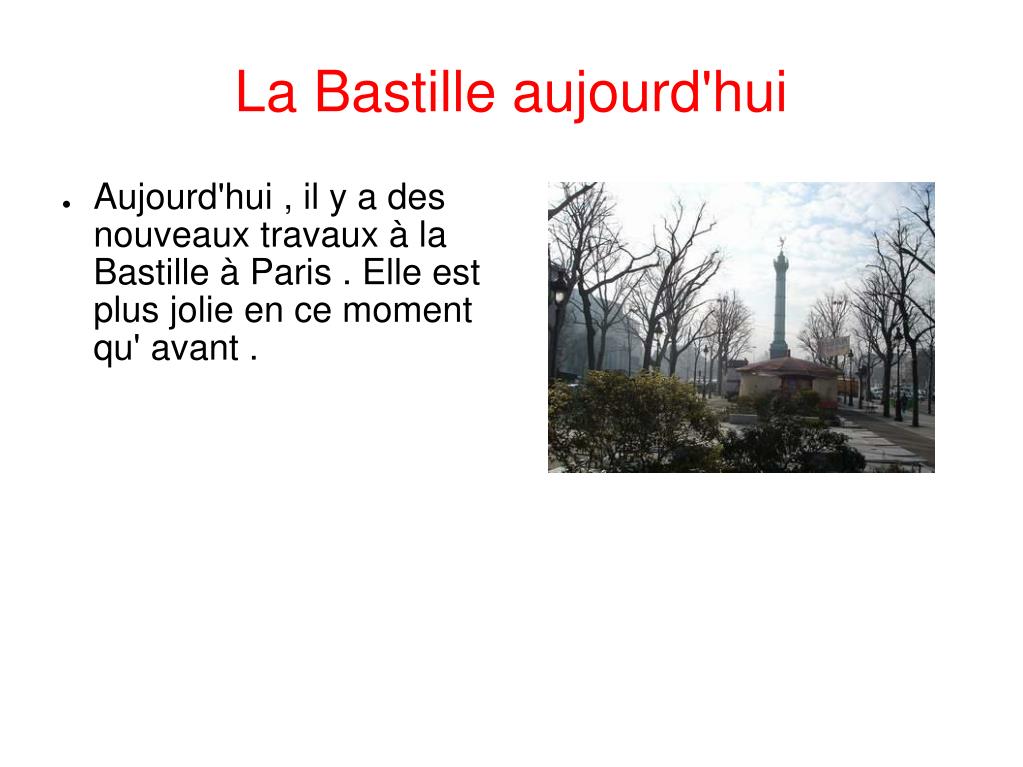 La Bastille aujourd'hui

● Aujourd'hui , il y a des nouveaux travaux à la Bastille à Paris . Elle est plus jolie en ce moment qu' avant .